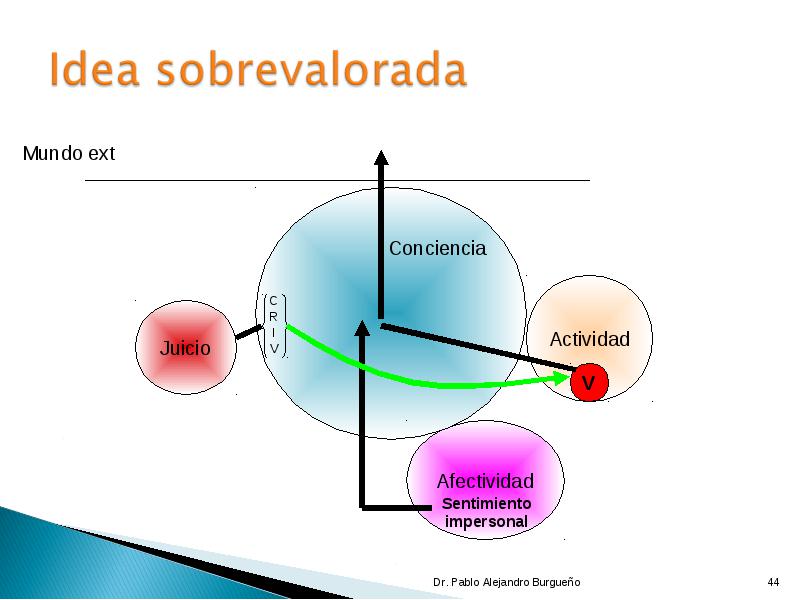 Idea sobrevalorada

Mundo ext

Conciencia

C
R
I
V

Juicio

Actividad

V

Afectividad
Sentimiento impersonal

Dr. Pablo Alejandro Burgueño

44